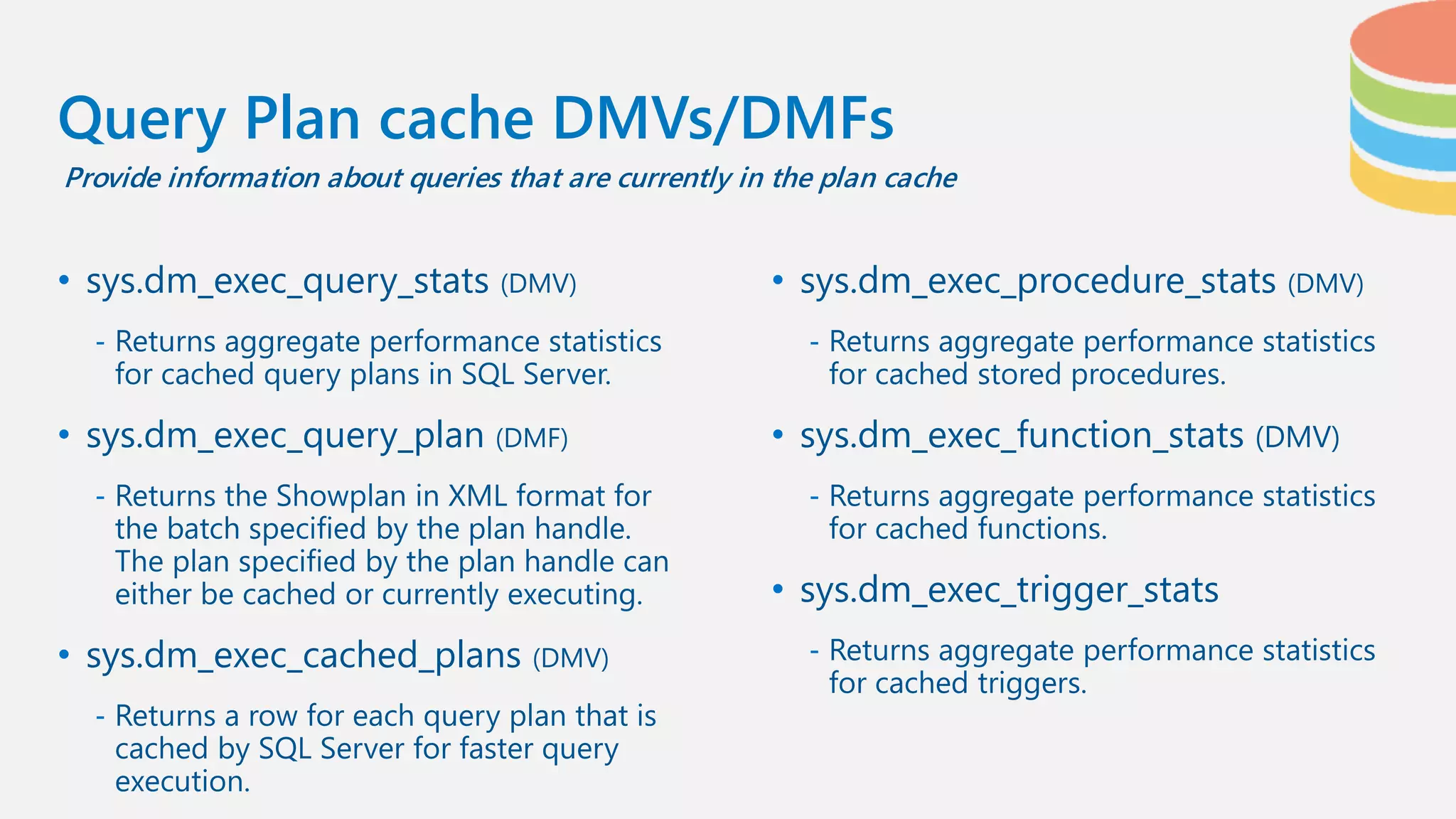 Query Plan cache DMVs/DMFs

Provide information about queries that are currently in the plan cache

• sys.dm_exec_query_stats (DMV)

- Returns aggregate performance statistics for cached query plans in SQL Server.

• sys.dm_exec_query_plan (DMF)

- Returns the Showplan in XML format for the batch specified by the plan handle. The plan specified by the plan handle can either be cached or currently executing.

• sys.dm_exec_cached_plans (DMV)

- Returns a row for each query plan that is cached by SQL Server for faster query execution.

• sys.dm_exec_procedure_stats (DMV)

- Returns aggregate performance statistics for cached stored procedures.

• sys.dm_exec_function_stats (DMV)

- Returns aggregate performance statistics for cached functions.

• sys.dm_exec_trigger_stats

- Returns aggregate performance statistics for cached triggers.